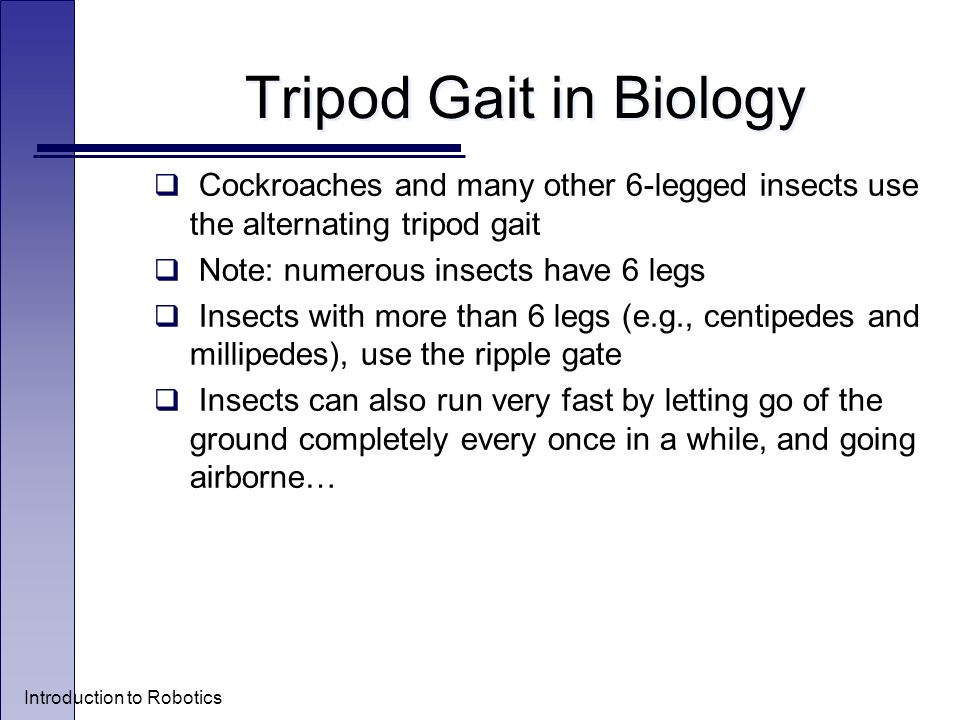 Tripod Gait in Biology

❑ Cockroaches and many other 6-legged insects use the alternating tripod gait

❑ Note: numerous insects have 6 legs

❑ Insects with more than 6 legs (e.g., centipedes and millipedes), use the ripple gate

❑ Insects can also run very fast by letting go of the ground completely every once in a while, and going airborne…

Introduction to Robotics